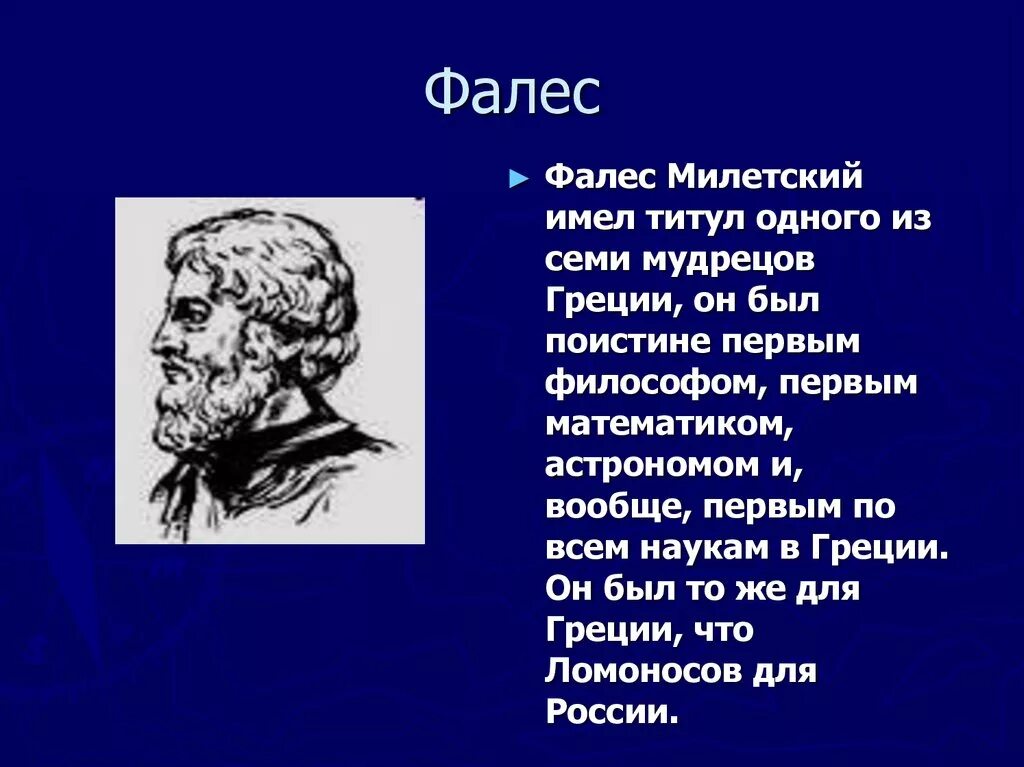 Фалес

► Фалес Милетский имел титул одного из семи мудрецов Греции, он был поистине первым философом, первым математиком, астрономом и, вообще, первым по всем наукам в Греции. Он был то же для Греции, что Ломоносов для России.